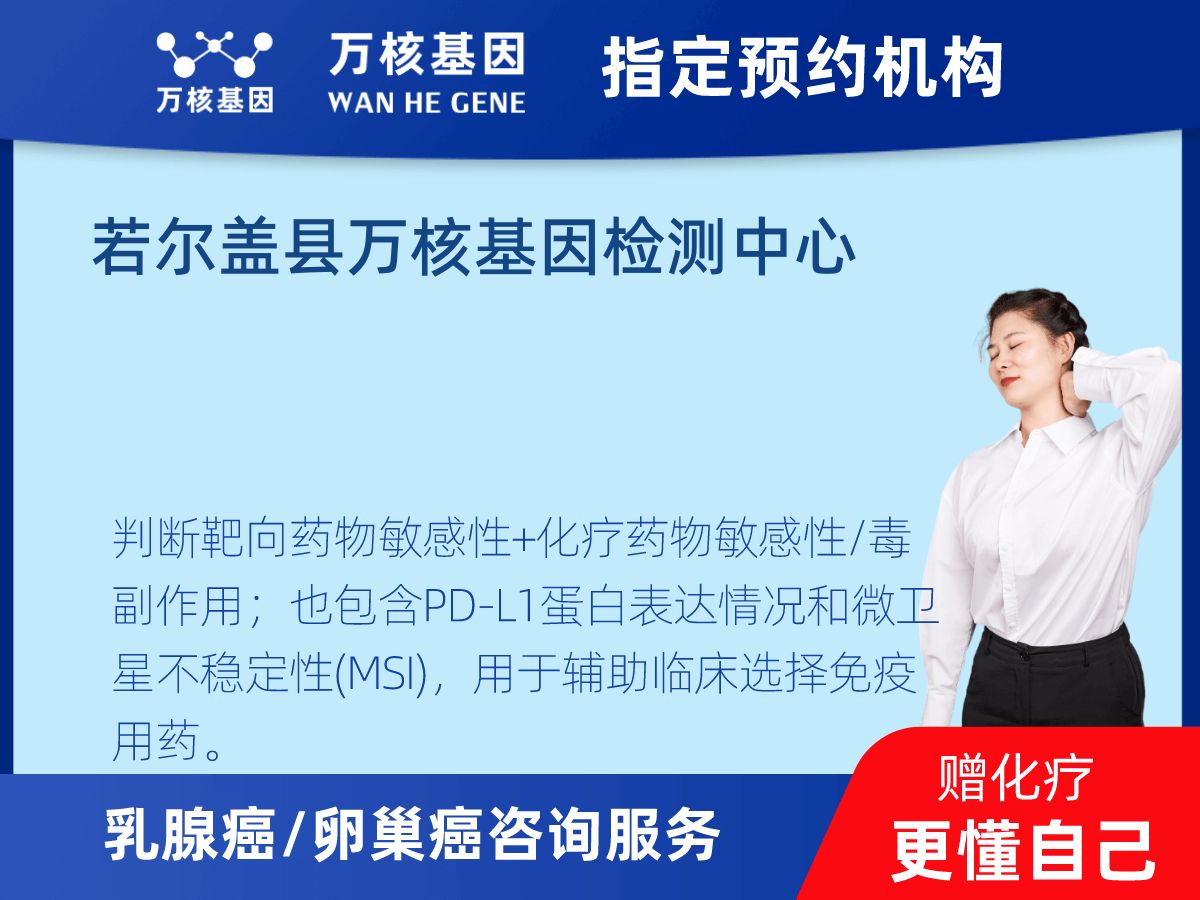 万核基因

万核基因
WAN HE GENE

指定预约机构

若尔盖县万核基因检测中心

判断靶向药物敏感性+化疗药物敏感性/毒副作用；也包含PD-L1蛋白表达情况和微卫星不稳定性(MSI)，用于辅助临床选择免疫用药。

乳腺癌/卵巢癌咨询服务

赠化疗
更懂自己